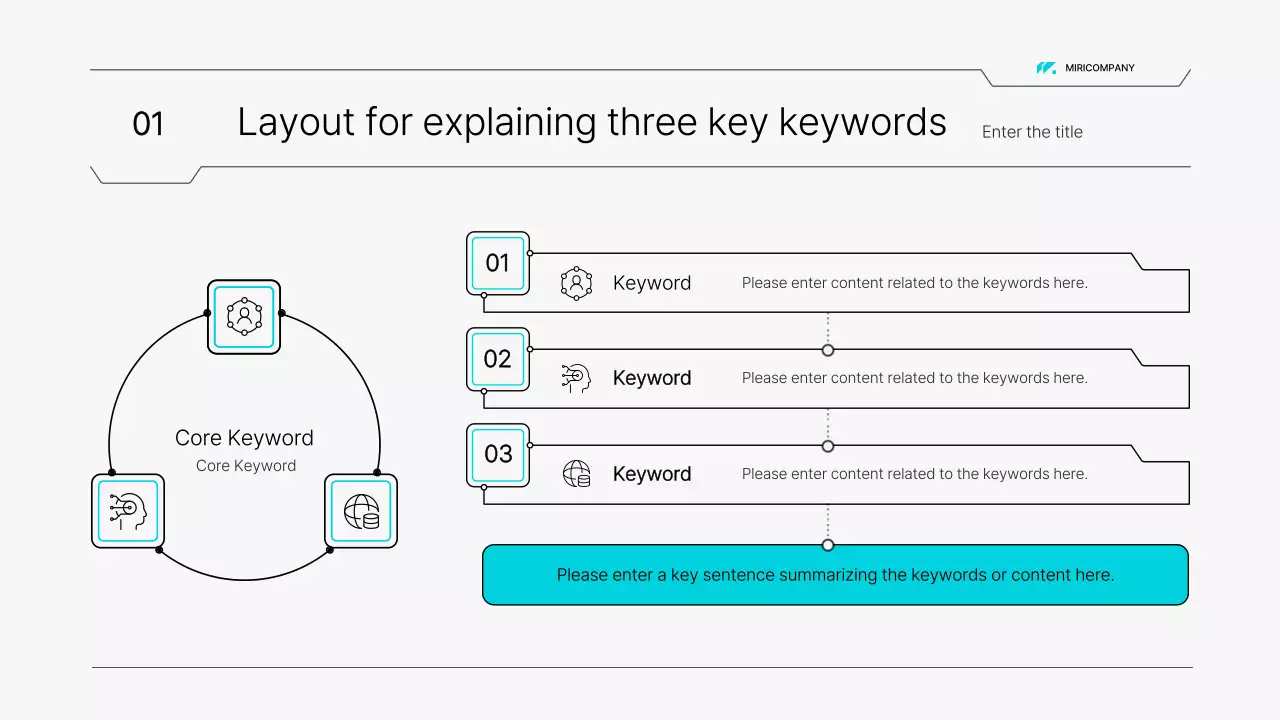 MIRICOMPANY

01 Layout for explaining three key keywords

Enter the title

Core Keyword
Core Keyword

01 Keyword Please enter content related to the keywords here.

02 Keyword Please enter content related to the keywords here.

03 Keyword Please enter content related to the keywords here.

Please enter a key sentence summarizing the keywords or content here.